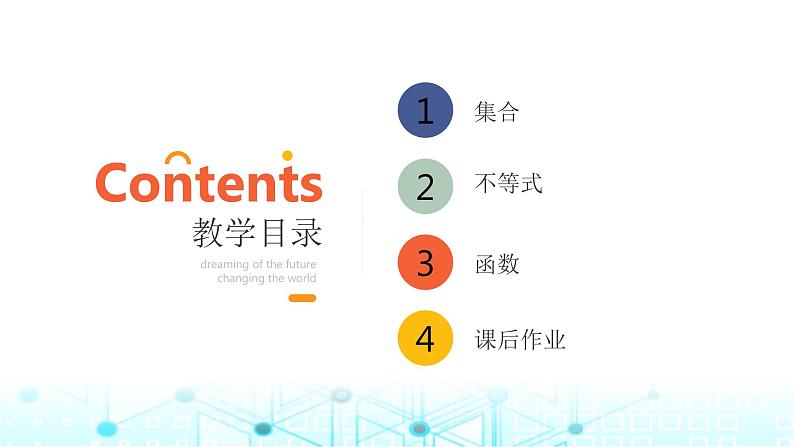 Contents
教学目录
dreaming of the future
changing the world

1 集合

2 不等式

3 函数

4 课后作业